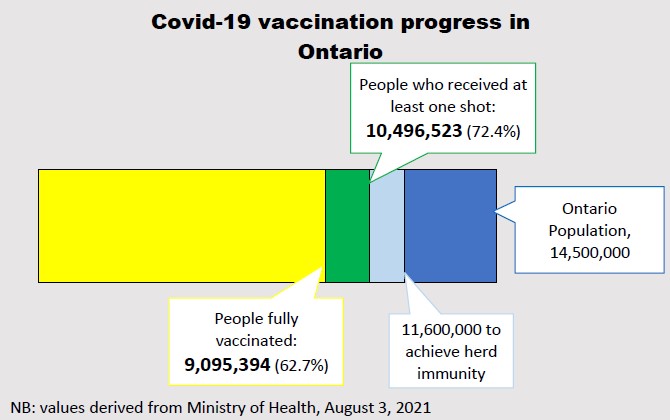 Covid-19 vaccination progress in Ontario

People who received at least one shot: 10,496,523 (72.4%)

Ontario Population, 14,500,000

People fully vaccinated: 9,095,394 (62.7%)

11,600,000 to achieve herd immunity

NB: values derived from Ministry of Health, August 3, 2021